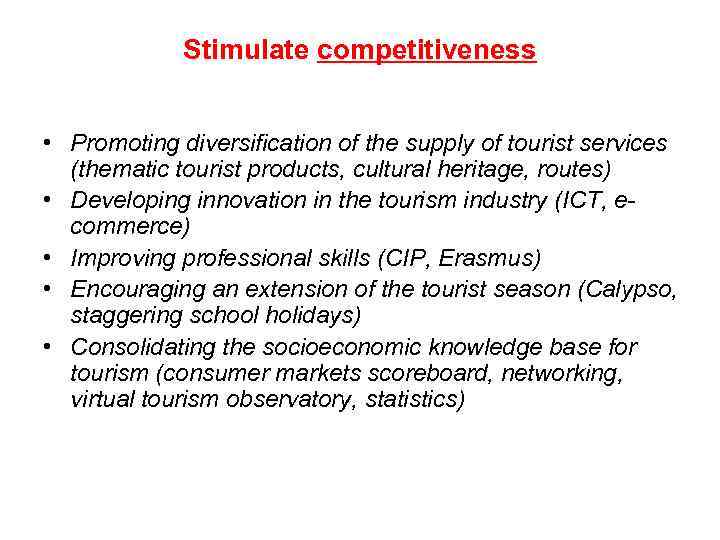 Stimulate competitiveness

• Promoting diversification of the supply of tourist services (thematic tourist products, cultural heritage, routes)
• Developing innovation in the tourism industry (ICT, e-commerce)
• Improving professional skills (CIP, Erasmus)
• Encouraging an extension of the tourist season (Calypso, staggering school holidays)
• Consolidating the socioeconomic knowledge base for tourism (consumer markets scoreboard, networking, virtual tourism observatory, statistics)